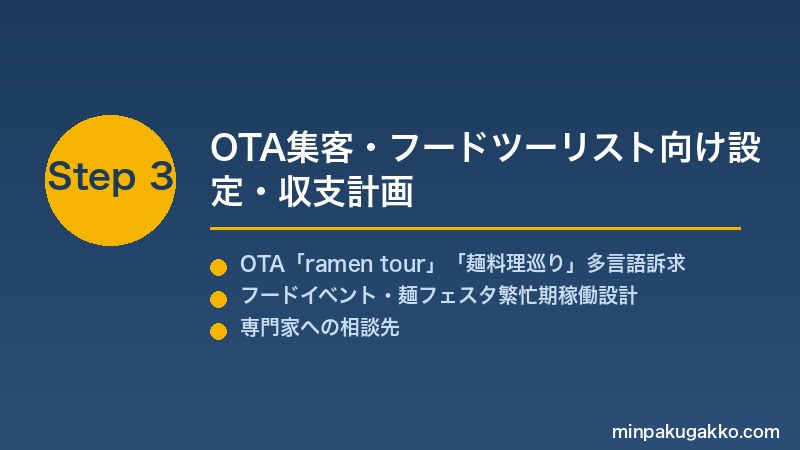 Step 3

OTA集客・フードツーリスト向け設定・収支計画

OTA「ramen tour」「麺料理巡り」多言語訴求
フードイベント・麺フェスタ繁忙期稼働設計
専門家への相談先

minpakugakko.com